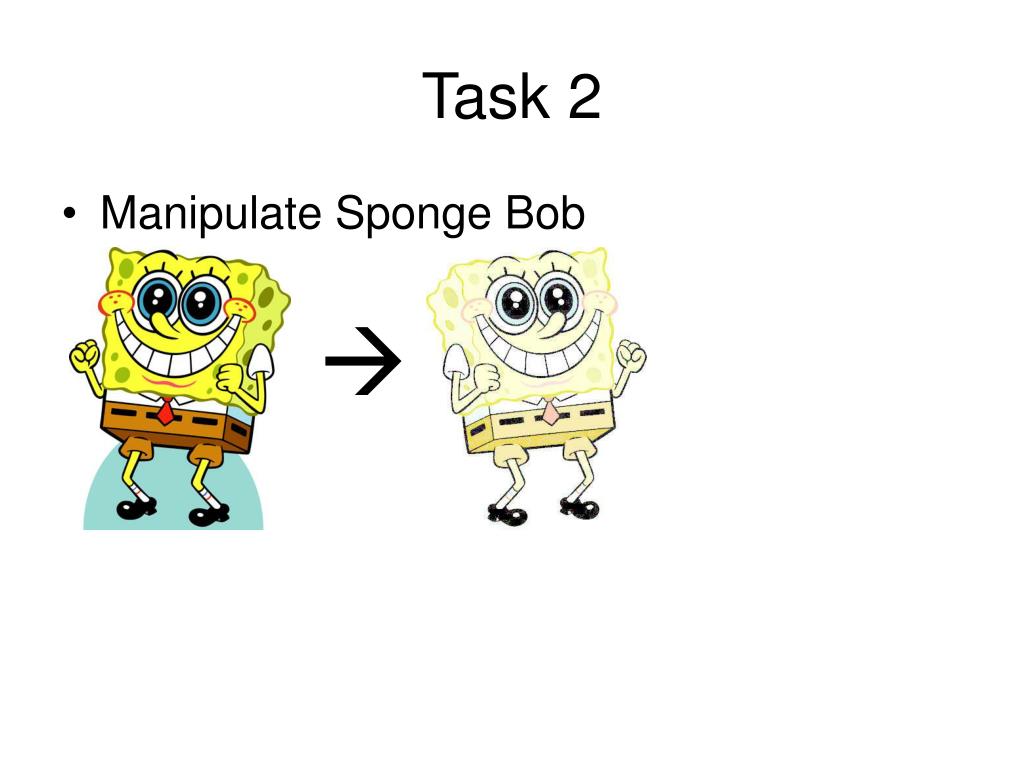 Task 2

• Manipulate Sponge Bob

→